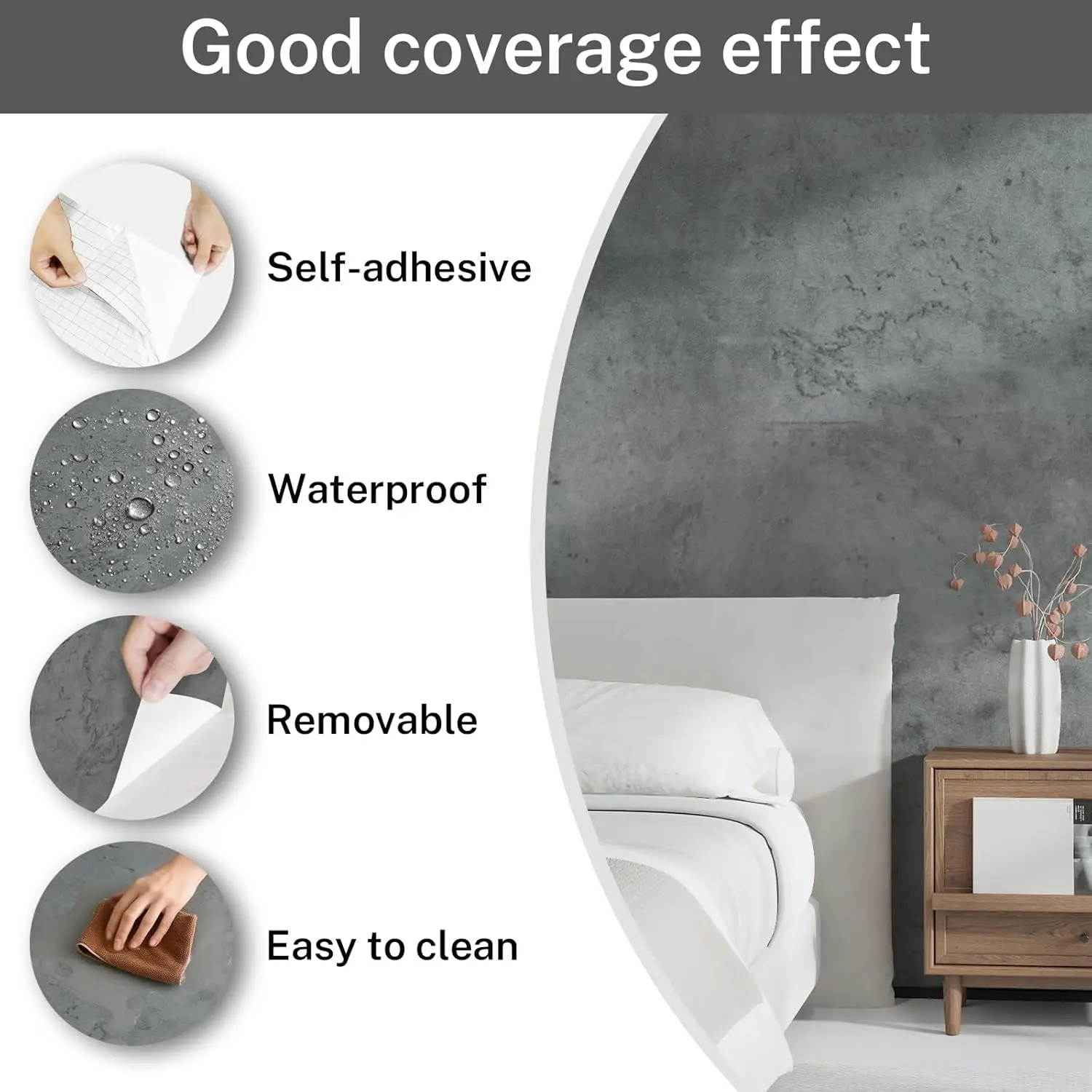 Good coverage effect

Self-adhesive

Waterproof

Removable

Easy to clean